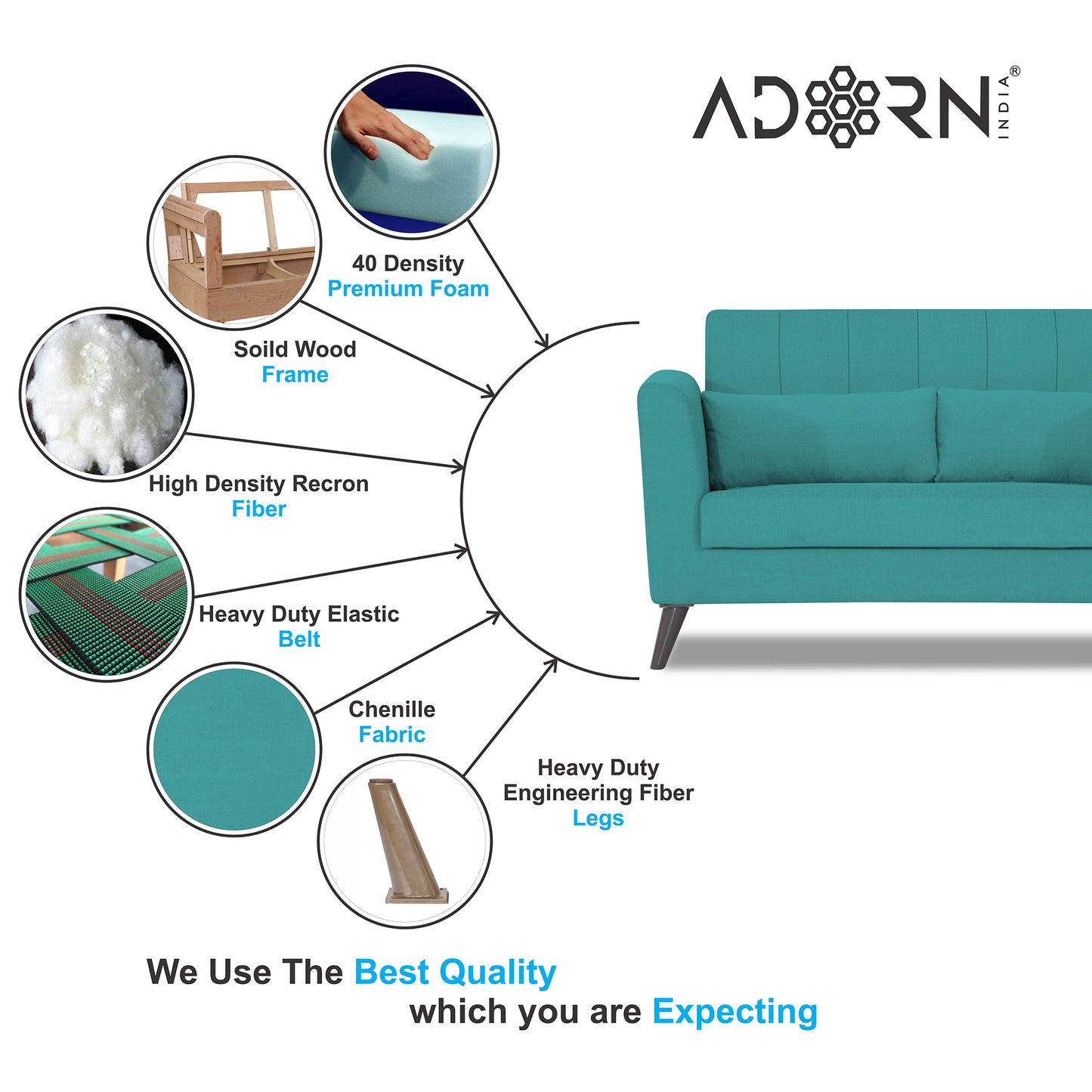 ADORN INDIA®

40 Density
Premium Foam

Soild Wood
Frame

High Density Recron
Fiber

Heavy Duty Elastic
Belt

Chenille
Fabric

Heavy Duty
Engineering Fiber
Legs

We Use The Best Quality
which you are Expecting